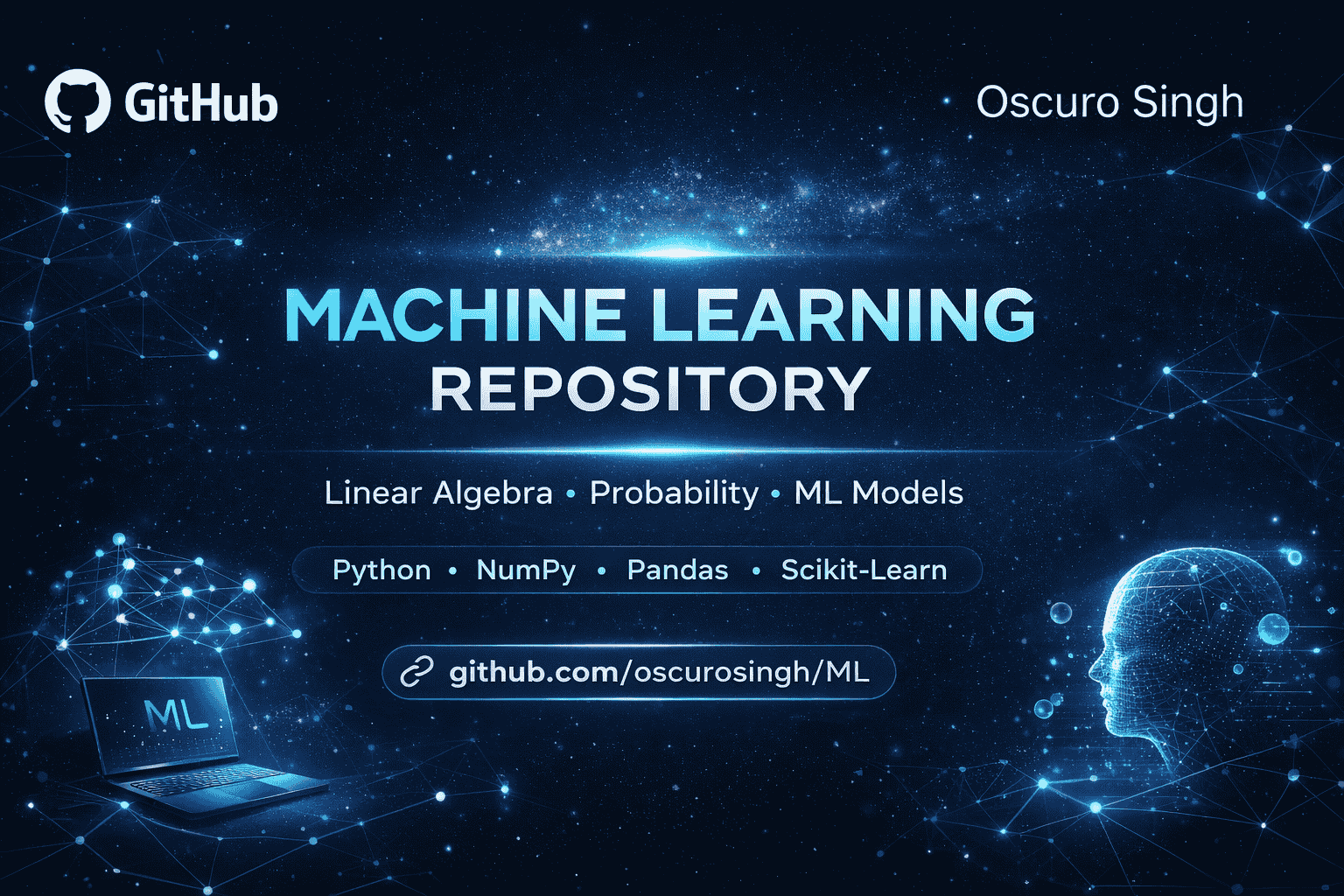 GitHub

Oscuro Singh

MACHINE LEARNING
REPOSITORY

Linear Algebra • Probability • ML Models

Python • NumPy • Pandas • Scikit-Learn

github.com/oscurosingh/ML

ML